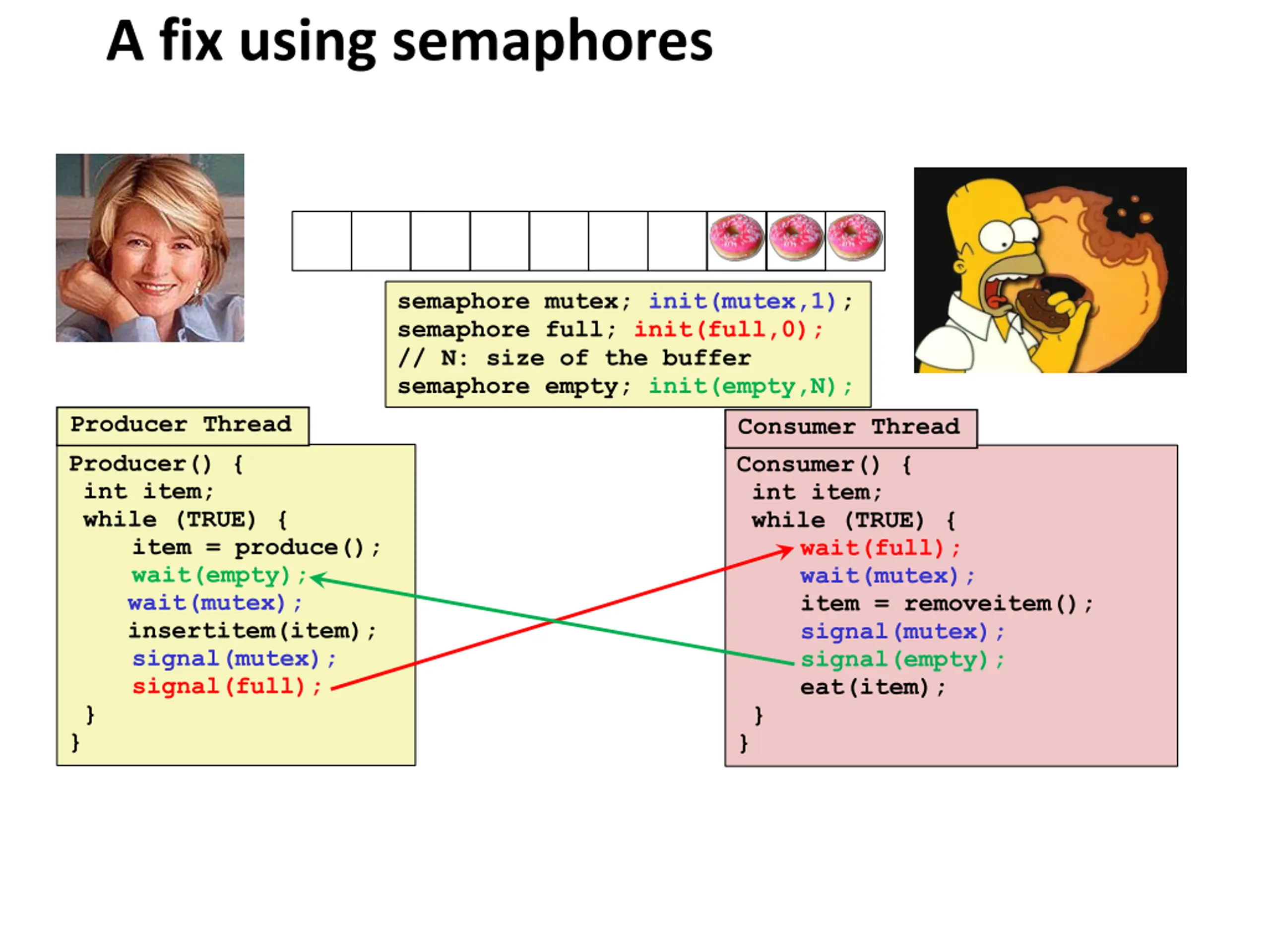 A fix using semaphores

semaphore mutex; init(mutex,1);
semaphore full; init(full,0);
// N: size of the buffer
semaphore empty; init(empty,N);

Producer Thread

Producer() {
 int item;
 while (TRUE) {
 item = produce();
 wait(empty);
 wait(mutex);
 insertitem(item);
 signal(mutex);
 signal(full);
 }
}

Consumer Thread

Consumer() {
 int item;
 while (TRUE) {
 wait(full);
 wait(mutex);
 item = removeitem();
 signal(mutex);
 signal(empty);
 eat(item);
 }
}